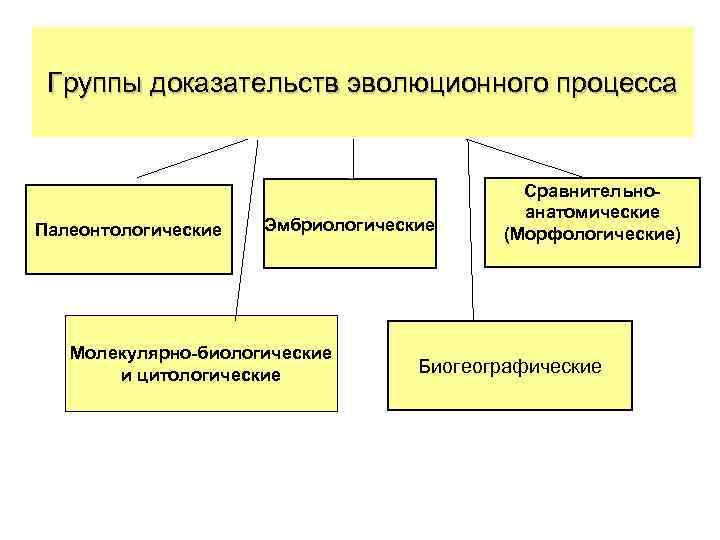 Группы доказательств эволюционного процесса

Палеонтологические

Эмбриологические

Сравнительно-анатомические (Морфологические)

Молекулярно-биологические и цитологические

Биогеографические